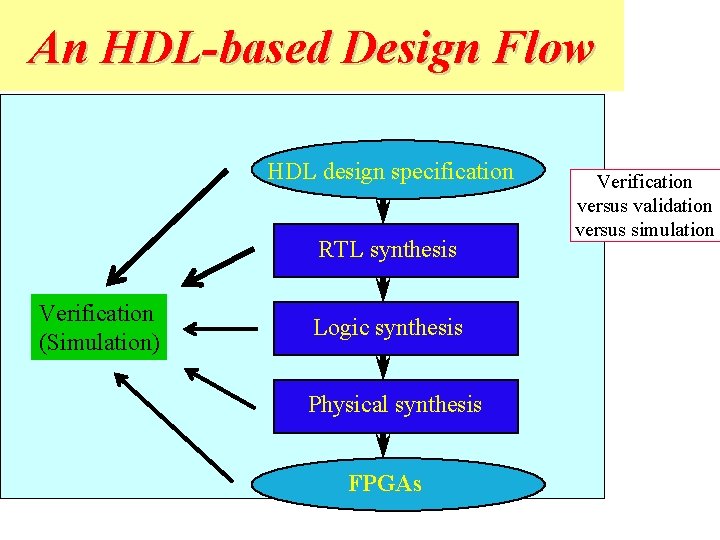 An HDL-based Design Flow

HDL design specification

RTL synthesis

Logic synthesis

Physical synthesis

FPGAs

Verification (Simulation)

Verification versus validation versus simulation